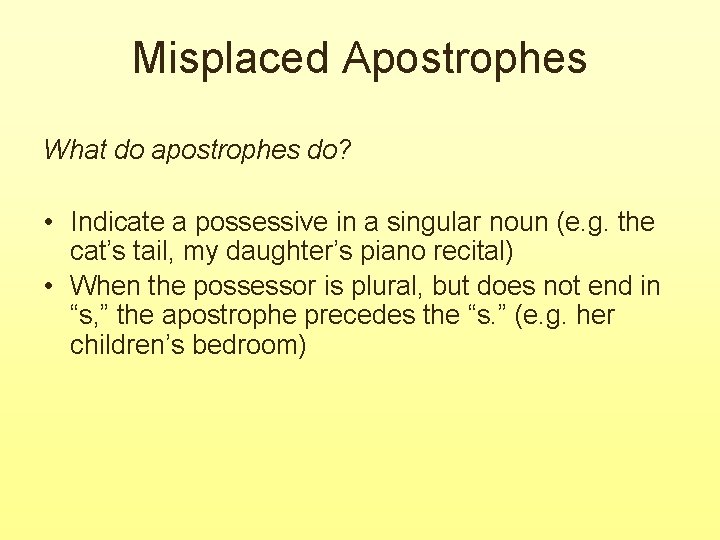 Misplaced Apostrophes

What do apostrophes do?

• Indicate a possessive in a singular noun (e.g. the cat’s tail, my daughter’s piano recital)
• When the possessor is plural, but does not end in “s,” the apostrophe precedes the “s.” (e.g. her children’s bedroom)